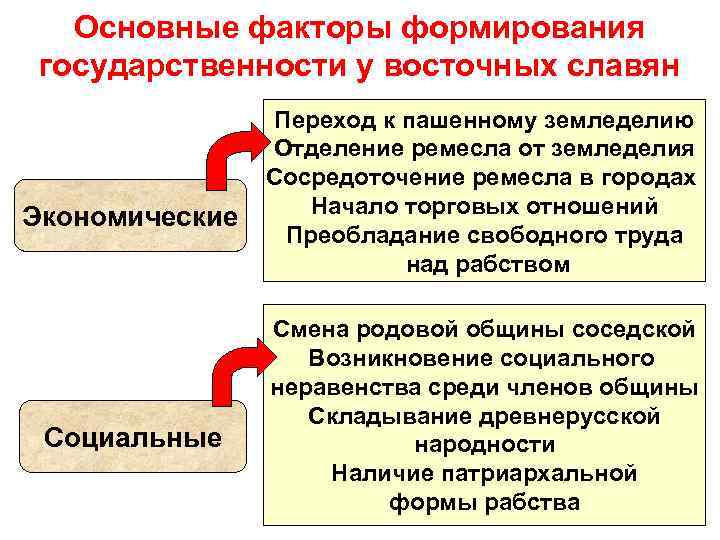 Основные факторы формирования государственности у восточных славян

Экономические

Переход к пашенному земледелию
Отделение ремесла от земледелия
Сосредоточение ремесла в городах
Начало торговых отношений
Преобладание свободного труда над рабством

Социальные

Смена родовой общины соседской
Возникновение социального неравенства среди членов общины
Складывание древнерусской народности
Наличие патриархальной формы рабства